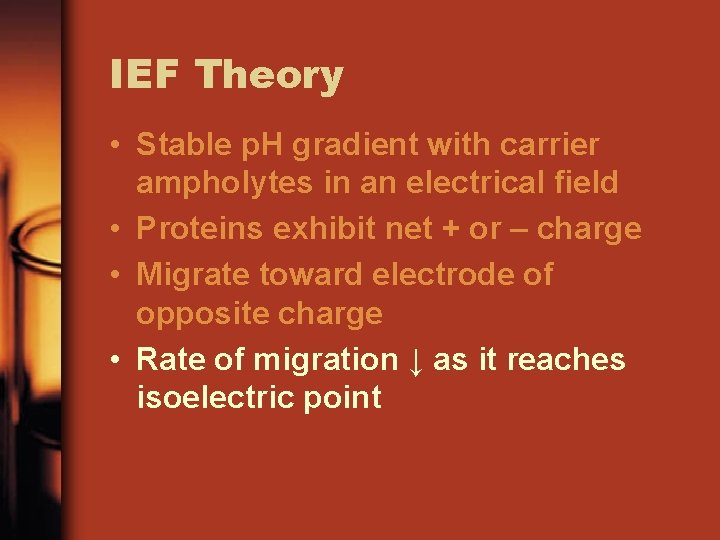 IEF Theory

• Stable pH gradient with carrier ampholytes in an electrical field
• Proteins exhibit net + or – charge
• Migrate toward electrode of opposite charge
• Rate of migration ↓ as it reaches isoelectric point